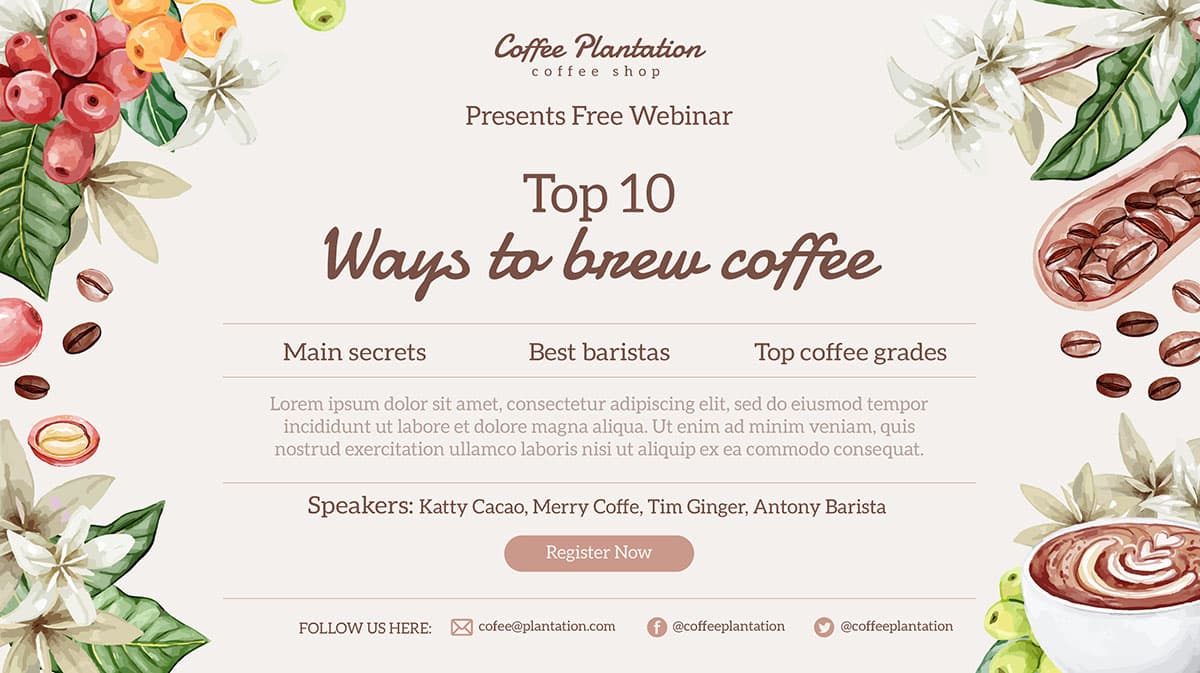 Coffee Plantation
coffee shop

Presents Free Webinar

Top 10
Ways to brew coffee

Main secrets
Best baristas
Top coffee grades

Lorem ipsum dolor sit amet, consectetur adipiscing elit, sed do eiusmod tempor incididunt ut labore et dolore magna aliqua. Ut enim ad minim veniam, quis nostrud exercitation ullamco laboris nisi ut aliquip ex ea commodo consequat.

Speakers: Katty Cacao, Merry Coffe, Tim Ginger, Antony Barista

Register Now

FOLLOW US HERE: cofee@plantation.com @coffeeplantation @coffeeplantation